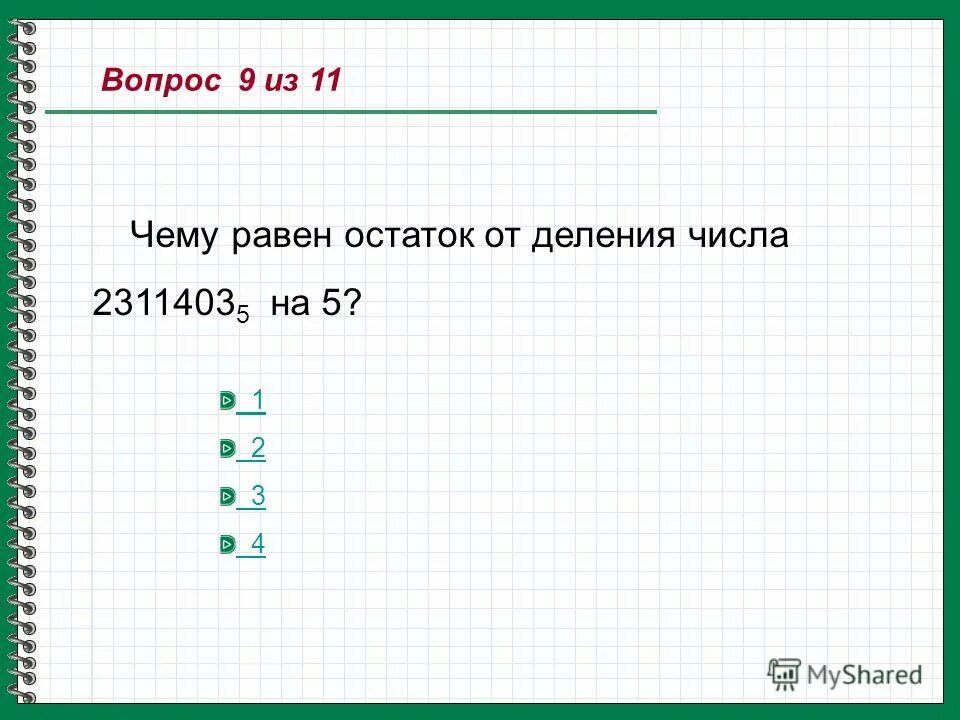 Вопрос 9 из 11

Чему равен остаток от деления числа $2311403_5$ на 5?

1

2

3

4

MyShared